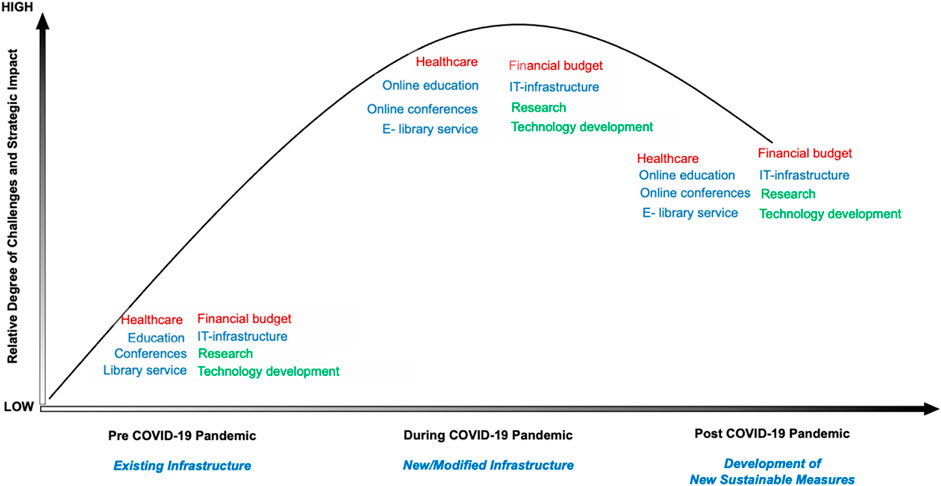 HIGH

Relative Degree of Challenges and Strategic Impact

LOW

Healthcare
Online education
Online conferences
E- library service

Financial budget
IT-infrastructure
Research
Technology development

Healthcare
Online education
Online conferences
E- library service

Financial budget
IT-infrastructure
Research
Technology development

Healthcare
Education
Conferences
Library service

Financial budget
IT-infrastructure
Research
Technology development

Pre COVID-19 Pandemic
Existing Infrastructure

During COVID-19 Pandemic
New/Modified Infrastructure

Post COVID-19 Pandemic
Development of New Sustainable Measures